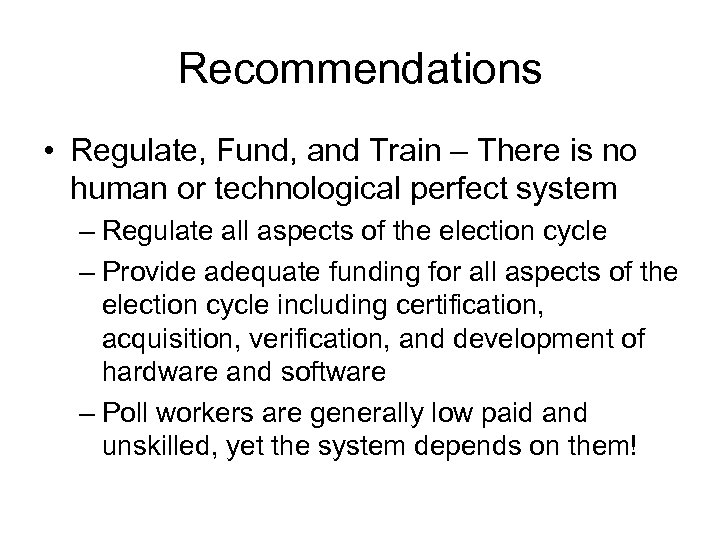 Recommendations

• Regulate, Fund, and Train – There is no human or technological perfect system

– Regulate all aspects of the election cycle

– Provide adequate funding for all aspects of the election cycle including certification, acquisition, verification, and development of hardware and software

– Poll workers are generally low paid and unskilled, yet the system depends on them!